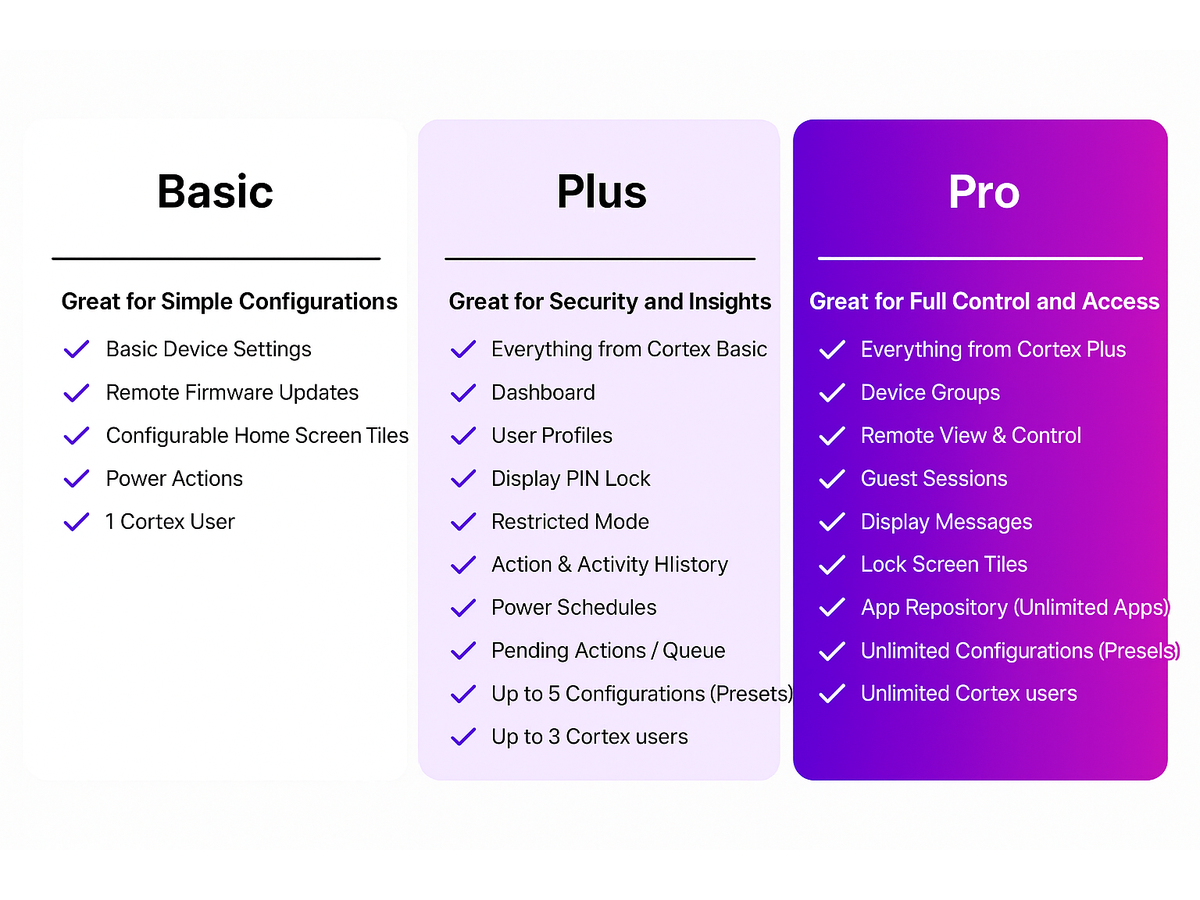 Basic

Great for Simple Configurations

Basic Device Settings
Remote Firmware Updates
Configurable Home Screen Tiles
Power Actions
1 Cortex User

Plus

Great for Security and Insights

Everything from Cortex Basic
Dashboard
User Profiles
Display PIN Lock
Restricted Mode
Action & Activity HIistory
Power Schedules
Pending Actions / Queue
Up to 5 Configurations (Presets)
Up to 3 Cortex users

Pro

Great for Full Control and Access

Everything from Cortex Plus
Device Groups
Remote View & Control
Guest Sessions
Display Messages
Lock Screen Tiles
App Repository (Unlimited Apps)
Unlimited Configurations (Presels)
Unlimited Cortex users